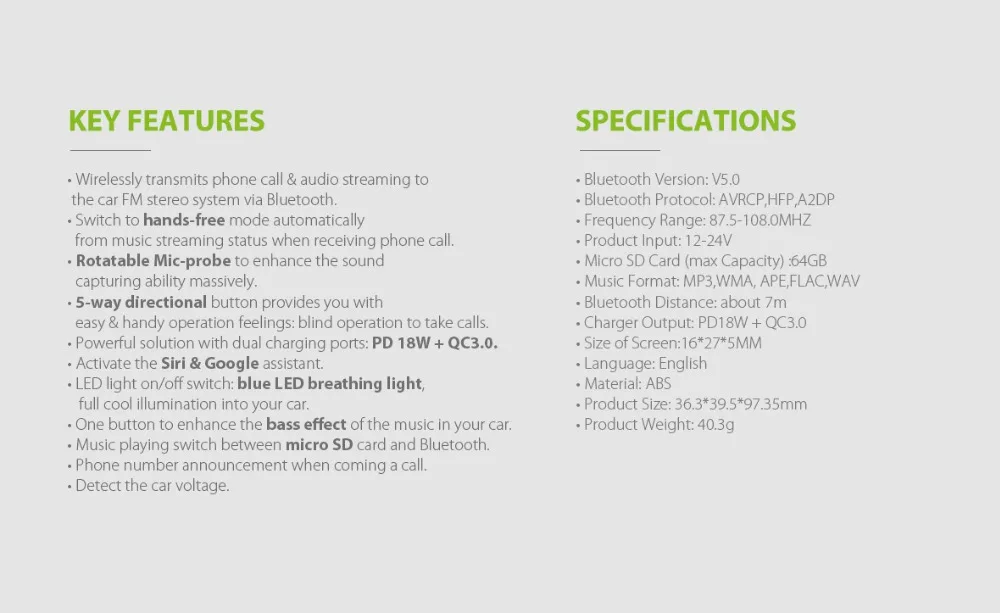 KEY FEATURES

• Wirelessly transmits phone call & audio streaming to the car FM stereo system via Bluetooth.
• Switch to hands-free mode automatically from music streaming status when receiving phone call.
• Rotatable Mic-probe to enhance the sound capturing ability massively.
• 5-way directional button provides you with easy & handy operation feelings: blind operation to take calls.
• Powerful solution with dual charging ports: PD 18W + QC3.0.
• Activate the Siri & Google assistant.
• LED light on/off switch: blue LED breathing light, full cool illumination into your car.
• One button to enhance the bass effect of the music in your car.
• Music playing switch between micro SD card and Bluetooth.
• Phone number announcement when coming a call.
• Detect the car voltage.

SPECIFICATIONS

• Bluetooth Version: V5.0
• Bluetooth Protocol: AVRCP,HFP,A2DP
• Frequency Range: 87.5-108.0MHZ
• Product Input: 12-24V
• Micro SD Card (max Capacity) :64GB
• Music Format: MP3,WMA, APE,FLAC,WAV
• Bluetooth Distance: about 7m
• Charger Output: PD18W + QC3.0
• Size of Screen:16*27*5MM
• Language: English
• Material: ABS
• Product Size: 36.3*39.5*97.35mm
• Product Weight: 40.3g